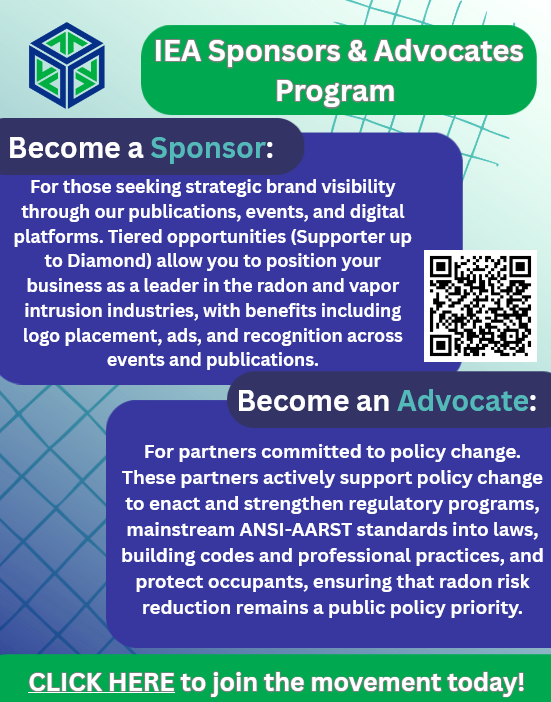 IEA Sponsors & Advocates Program

Become a Sponsor:

For those seeking strategic brand visibility through our publications, events, and digital platforms. Tiered opportunities (Supporter up to Diamond) allow you to position your business as a leader in the radon and vapor intrusion industries, with benefits including logo placement, ads, and recognition across events and publications.

Become an Advocate:

For partners committed to policy change. These partners actively support policy change to enact and strengthen regulatory programs, mainstream ANSI-AARST standards into laws, building codes and professional practices, and protect occupants, ensuring that radon risk reduction remains a public policy priority.

CLICK HERE to join the movement today!